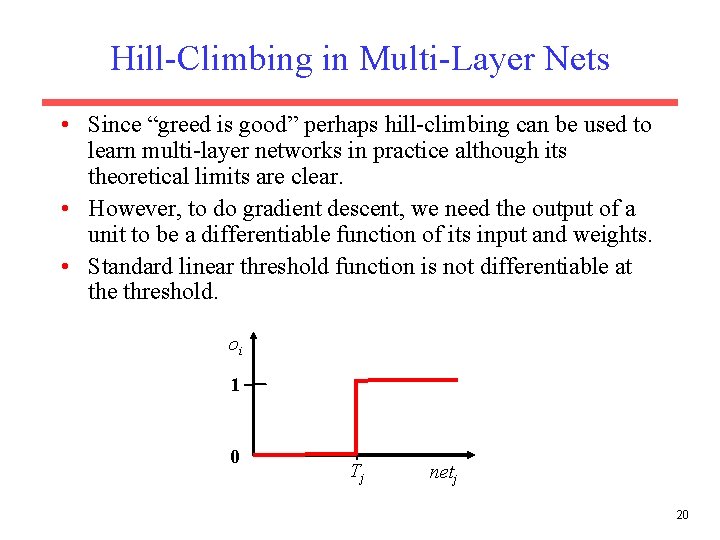 Hill-Climbing in Multi-Layer Nets

• Since “greed is good” perhaps hill-climbing can be used to learn multi-layer networks in practice although its theoretical limits are clear.

• However, to do gradient descent, we need the output of a unit to be a differentiable function of its input and weights.

• Standard linear threshold function is not differentiable at the threshold.

$o_i$

1

0

$T_j$

$net_j$

20